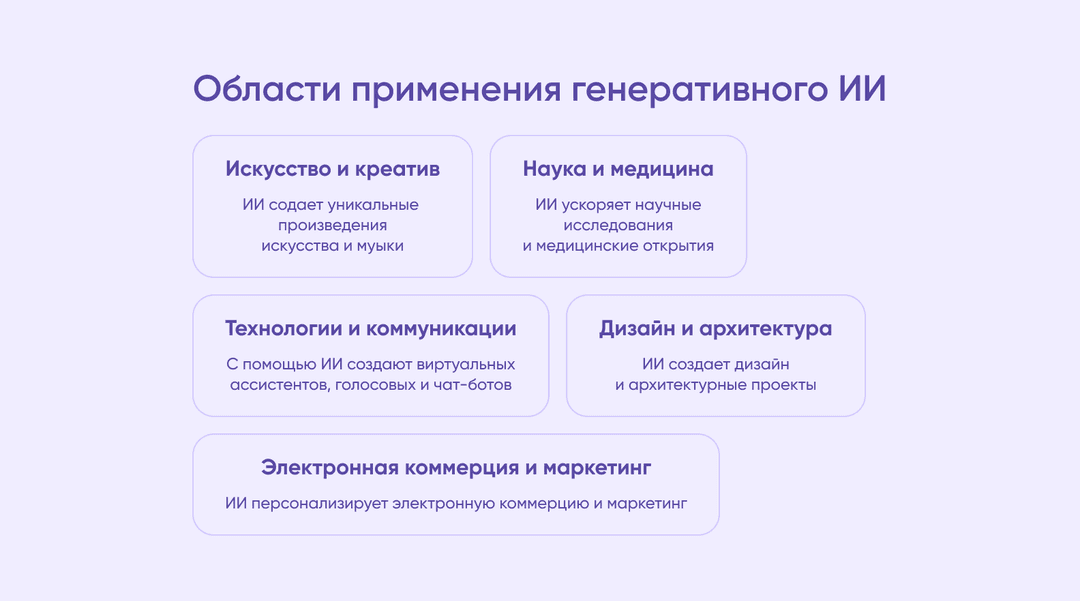 Области применения генеративного ИИ

Искусство и креатив

ИИ содает уникальные произведения искусства и муыки

Наука и медицина

ИИ ускоряет научные исследования и медицинские открытия

Технологии и коммуникации

С помощью ИИ создают виртуальных ассистентов, голосовых и чат-ботов

Дизайн и архитектура

ИИ создает дизайн и архитектурные проекты

Электронная коммерция и маркетинг

ИИ персонализирует электронную коммерцию и маркетинг